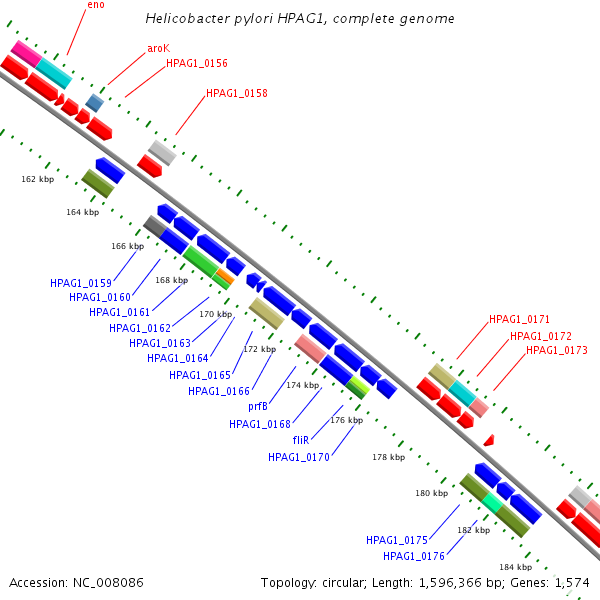 Helicobacter pylori HPAG1, complete genome

eno
aroK
HPAG1_0156
HPAG1_0158

162 kbp
164 kbp
166 kbp
168 kbp
170 kbp
172 kbp
174 kbp
176 kbp
178 kbp
180 kbp
182 kbp
184 kbp

HPAG1_0159
HPAG1_0160
HPAG1_0161
HPAG1_0162
HPAG1_0163
HPAG1_0164
HPAG1_0165
HPAG1_0166
prfB
HPAG1_0168
fliR
HPAG1_0170

HPAG1_0171
HPAG1_0172
HPAG1_0173

HPAG1_0175
HPAG1_0176

Accession: NC_008086
Topology: circular; Length: 1,596,366 bp; Genes: 1,574